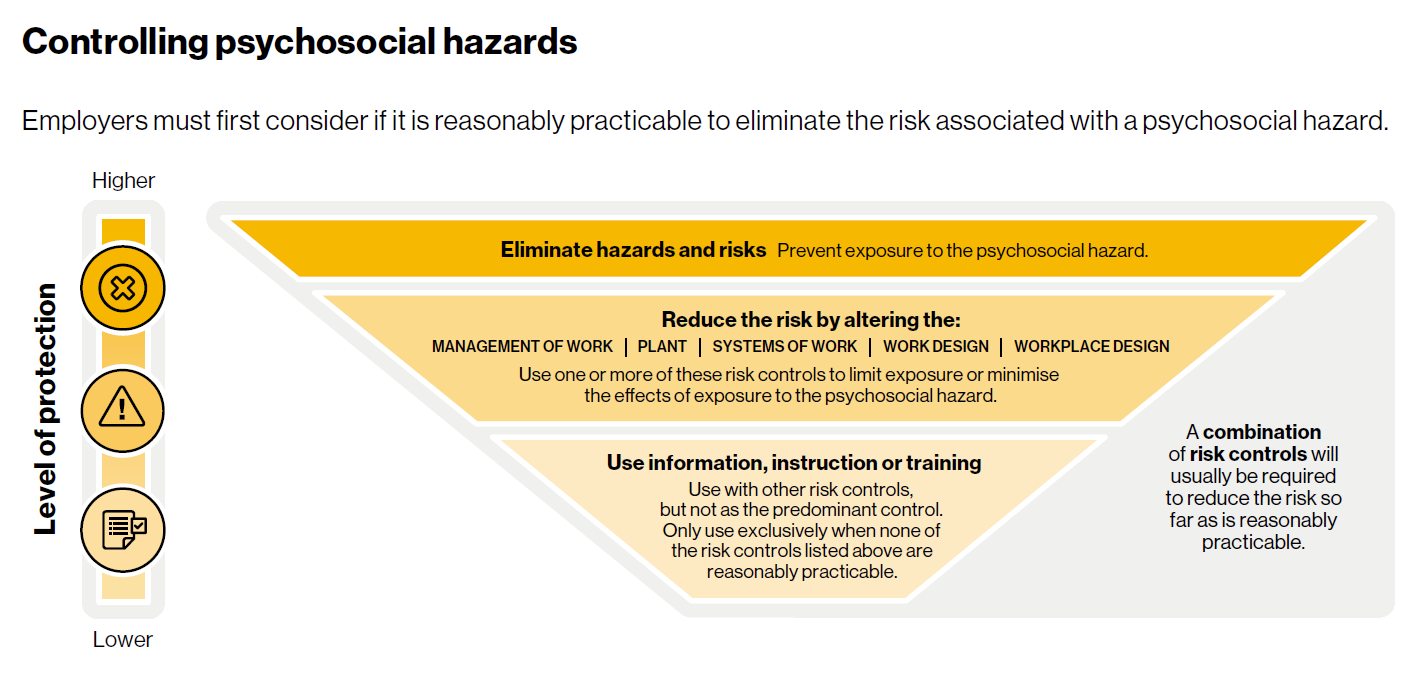 Controlling psychosocial hazards

Employers must first consider if it is reasonably practicable to eliminate the risk associated with a psychosocial hazard.

Higher

Level of protection

Lower

Eliminate hazards and risks Prevent exposure to the psychosocial hazard.

Reduce the risk by altering the:

MANAGEMENT OF WORK | PLANT | SYSTEMS OF WORK | WORK DESIGN | WORKPLACE DESIGN

Use one or more of these risk controls to limit exposure or minimise the effects of exposure to the psychosocial hazard.

Use information, instruction or training

Use with other risk controls, but not as the predominant control. Only use exclusively when none of the risk controls listed above are reasonably practicable.

A combination of risk controls will usually be required to reduce the risk so far as is reasonably practicable.